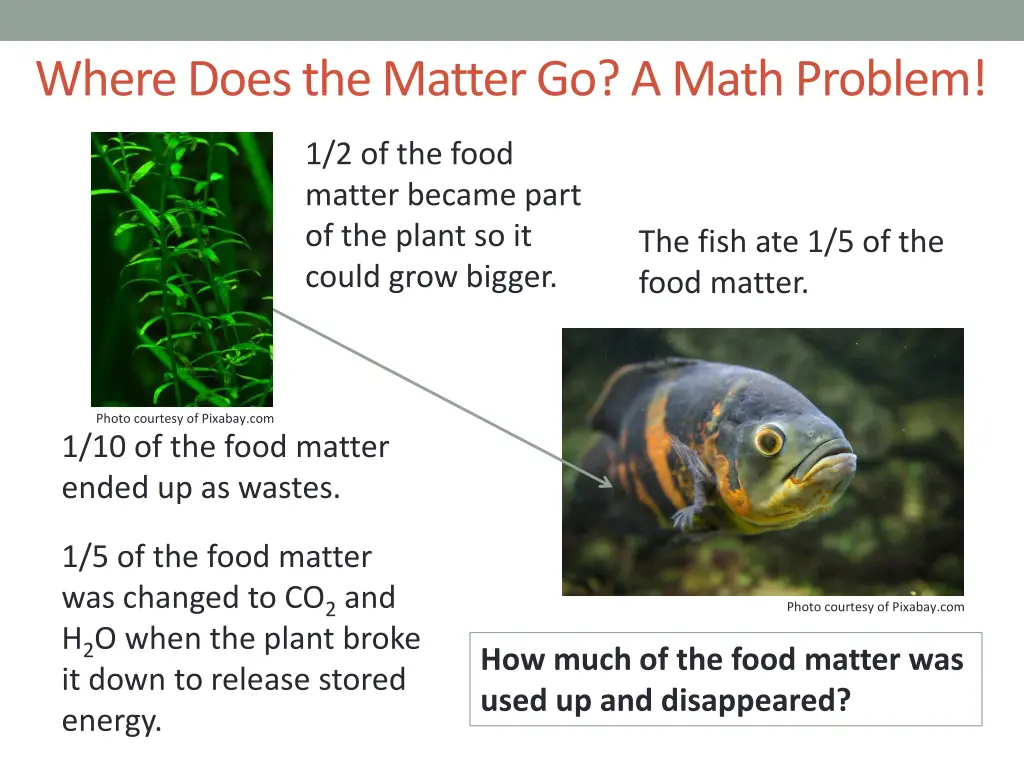 Where Does the Matter Go? A Math Problem!

1/2 of the food matter became part of the plant so it could grow bigger.

The fish ate 1/5 of the food matter.

Photo courtesy of Pixabay.com

1/10 of the food matter ended up as wastes.

1/5 of the food matter was changed to $CO_2$ and $H_2O$ when the plant broke it down to release stored energy.

Photo courtesy of Pixabay.com

How much of the food matter was used up and disappeared?